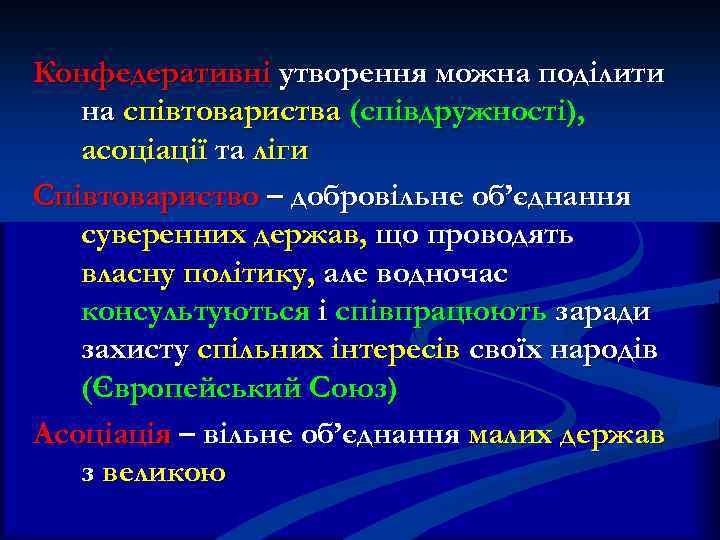 Конфедеративні утворення можна поділити на співтовариства (співдружності), асоціації та ліги

Співтовариство – добровільне об’єднання суверенних держав, що проводять власну політику, але водночас консультуються і співпрацюють заради захисту спільних інтересів своїх народів (Європейський Союз)

Асоціація – вільне об’єднання малих держав з великою